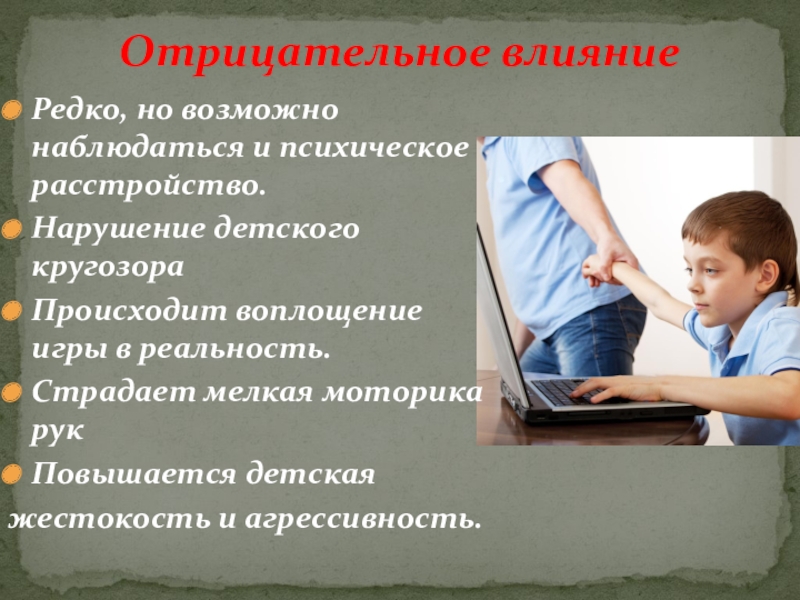 Отрицательное влияние

Редко, но возможно наблюдаться и психическое расстройство.

Нарушение детского кругозора

Происходит воплощение игры в реальность.

Страдает мелкая моторика рук

Повышается детская жестокость и агрессивность.